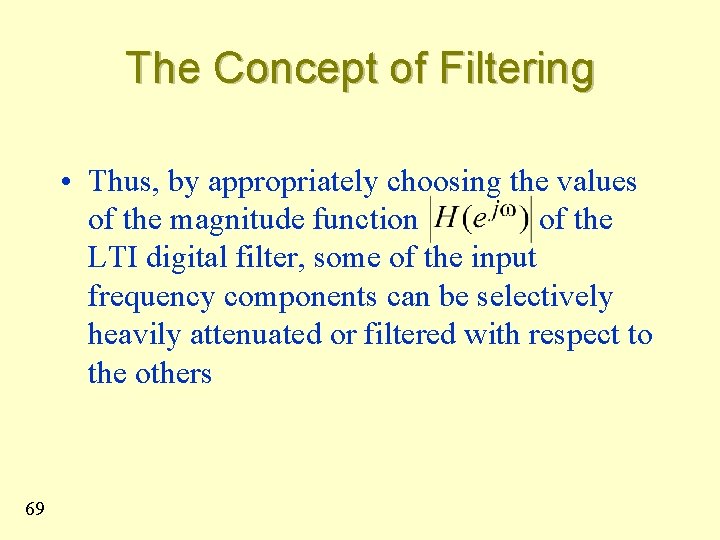 The Concept of Filtering

• Thus, by appropriately choosing the values of the magnitude function $|H(e^{j\omega})|$ of the LTI digital filter, some of the input frequency components can be selectively heavily attenuated or filtered with respect to the others

69